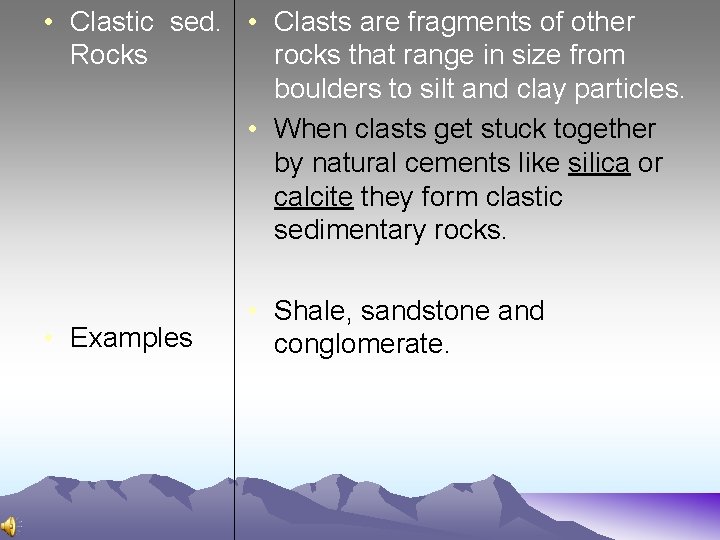 • Clastic sed. Rocks

• Examples

• Clasts are fragments of other rocks that range in size from boulders to silt and clay particles.

• When clasts get stuck together by natural cements like silica or calcite they form clastic sedimentary rocks.

• Shale, sandstone and conglomerate.